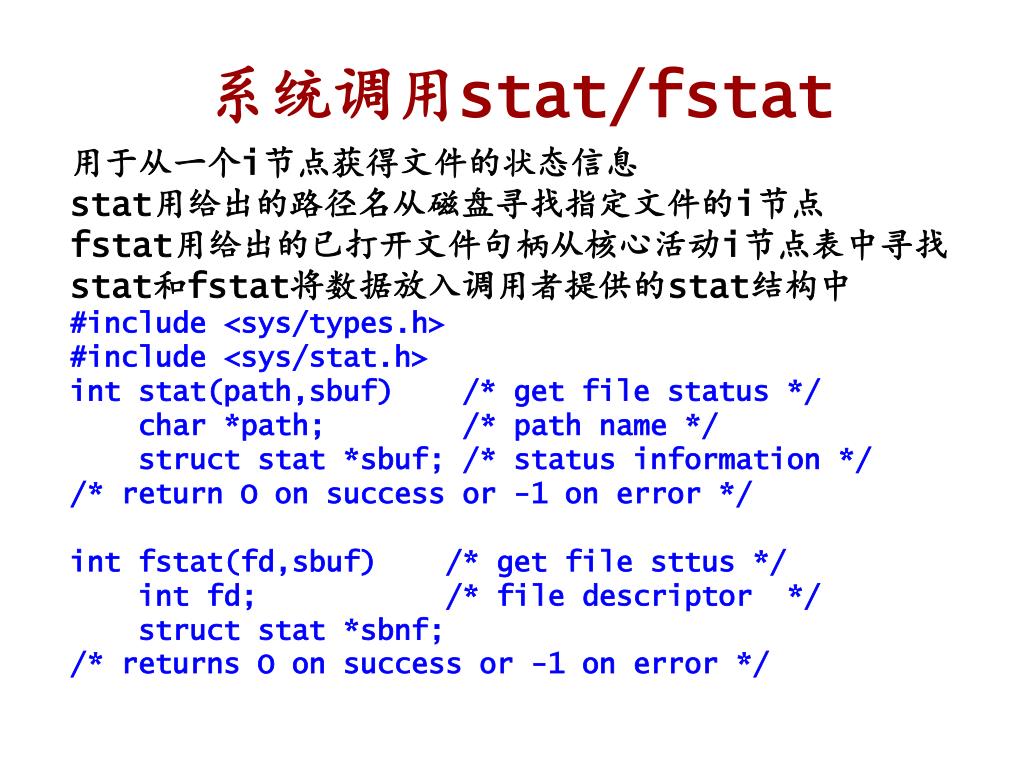 系统调用stat/fstat

用于从一个i节点获得文件的状态信息
stat用给出的路径名从磁盘寻找指定文件的i节点
fstat用给出的已打开文件句柄从核心活动i节点表中寻找
stat和fstat将数据放入调用者提供的stat结构中

#include <sys/types.h>
#include <sys/stat.h>
int stat(path,sbuf)    /* get file status */
    char *path;        /* path name */
    struct stat *sbuf; /* status information */
/* return 0 on success or -1 on error */

int fstat(fd,sbuf)    /* get file sttus */
    int fd;           /* file descriptor  */
    struct stat *sbnf;
/* returns 0 on success or -1 on error */